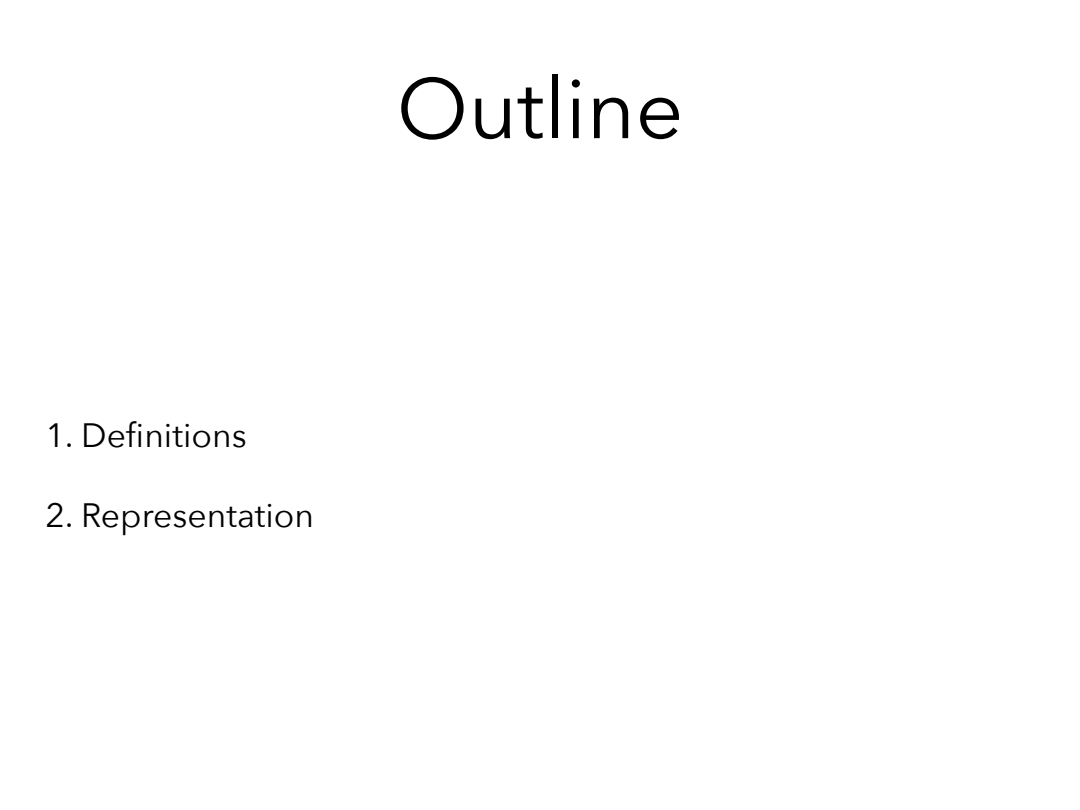 Outline

1. Definitions

2. Representation